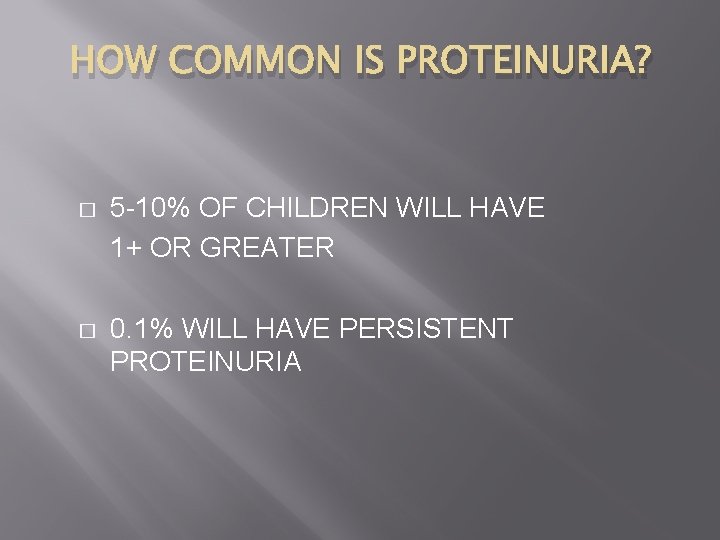 HOW COMMON IS PROTEINURIA?

□ 5-10% OF CHILDREN WILL HAVE 1+ OR GREATER

□ 0.1% WILL HAVE PERSISTENT PROTEINURIA